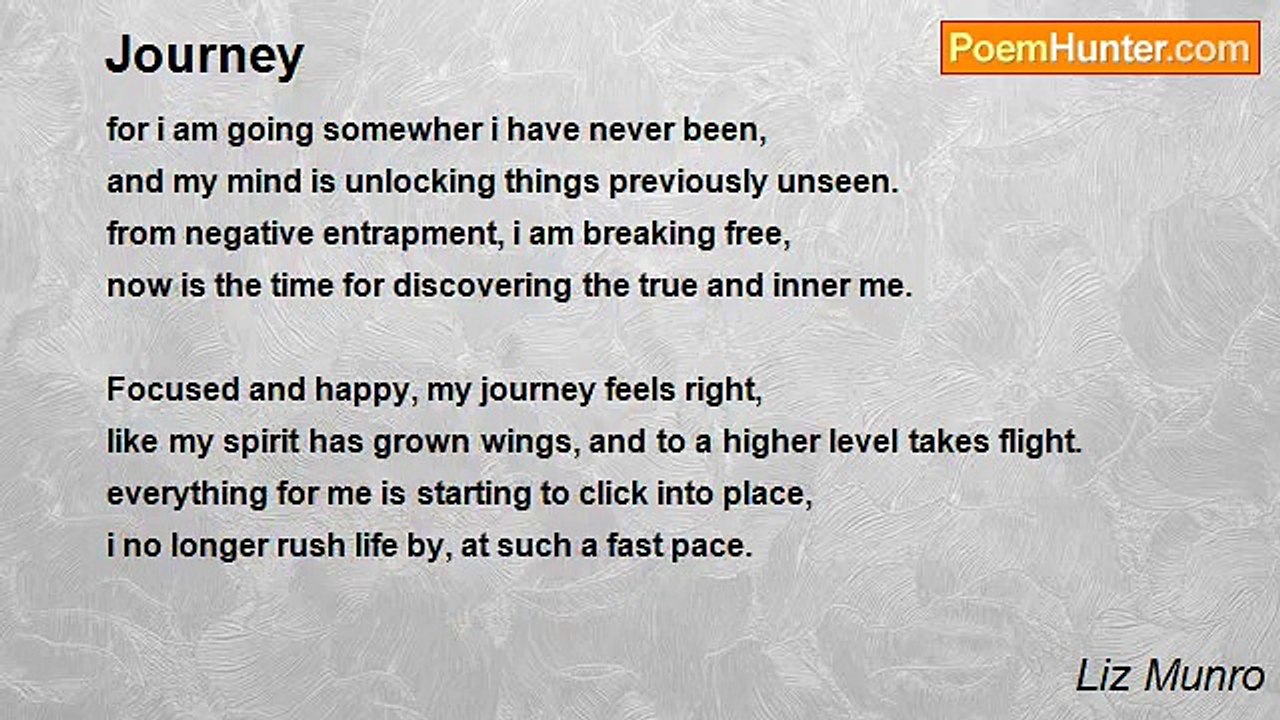 Journey

PoemHunter.com

for i am going somewher i have never been,
and my mind is unlocking things previously unseen.
from negative entrapment, i am breaking free,
now is the time for discovering the true and inner me.

Focused and happy, my journey feels right,
like my spirit has grown wings, and to a higher level takes flight.
everything for me is starting to click into place,
i no longer rush life by, at such a fast pace.

Liz Munro